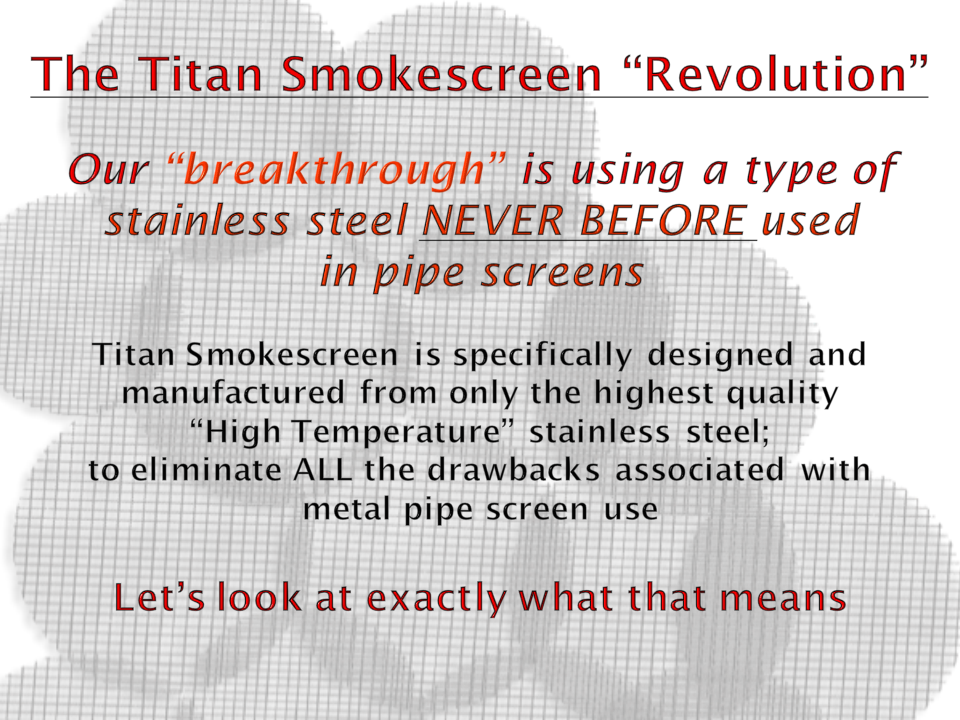 The Titan Smokescreen “Revolution”

Our “breakthrough” is using a type of stainless steel NEVER BEFORE used in pipe screens

Titan Smokescreen is specifically designed and manufactured from only the highest quality “High Temperature” stainless steel; to eliminate ALL the drawbacks associated with metal pipe screen use

Let’s look at exactly what that means